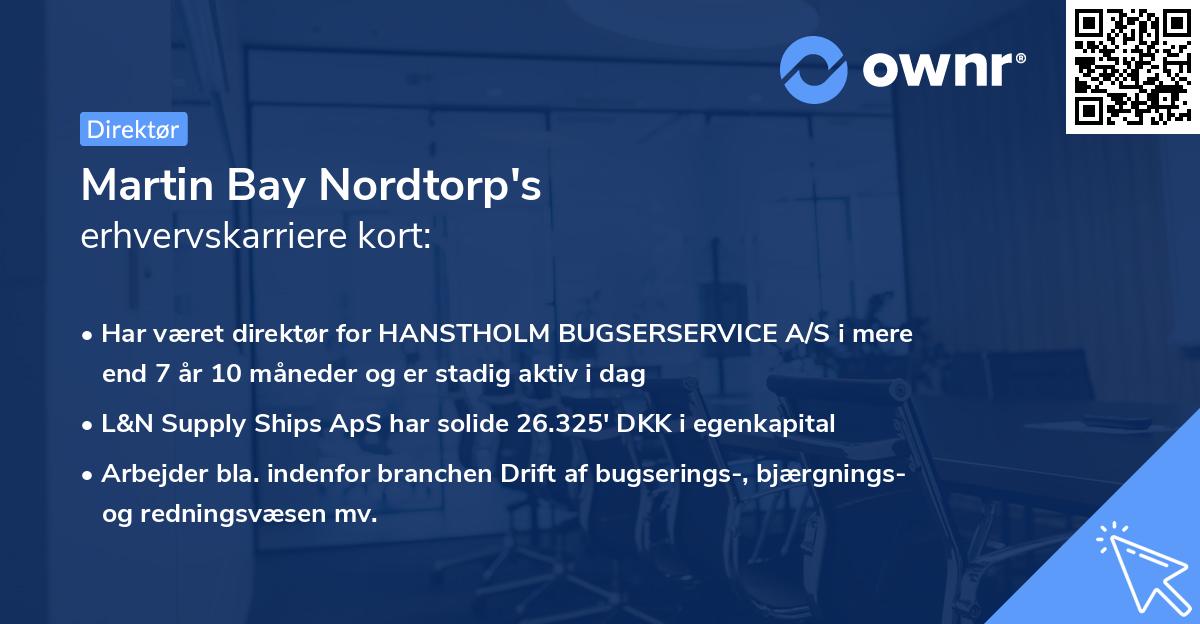 ownr®

Direktør

Martin Bay Nordtorp's
erhvervskarriere kort:

• Har været direktør for HANSTHOLM BUGSERSERVICE A/S i mere end 7 år 10 måneder og er stadig aktiv i dag

• L&N Supply Ships ApS har solide 26.325' DKK i egenkapital

• Arbejder bla. indenfor branchen Drift af bugserings-, bjærgnings- og redningsvæsen mv.